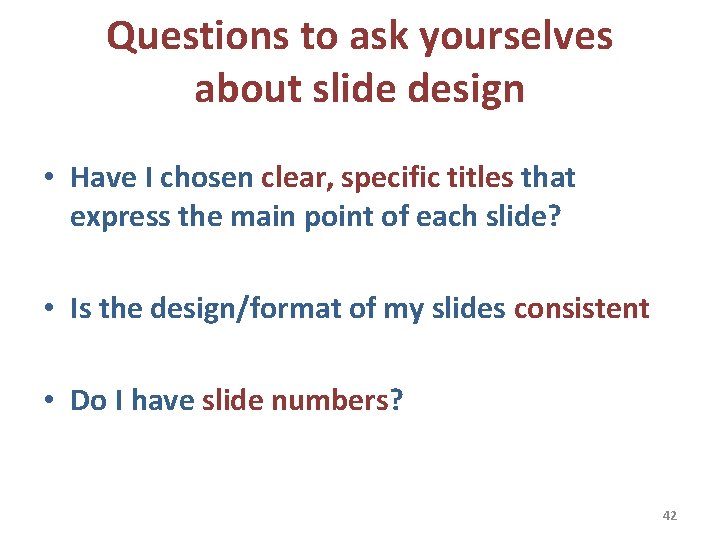 Questions to ask yourselves about slide design

• Have I chosen clear, specific titles that express the main point of each slide?

• Is the design/format of my slides consistent

• Do I have slide numbers?

42